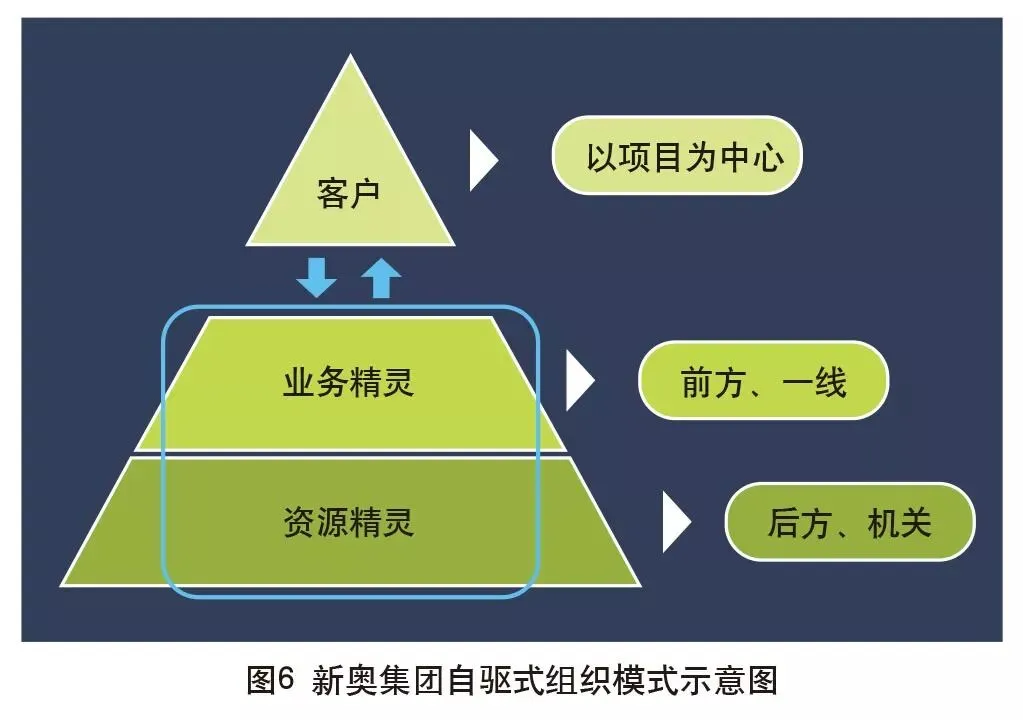 客户

以项目为中心

业务精灵

前方、一线

资源精灵

后方、机关

图6 新奥集团自驱式组织模式示意图